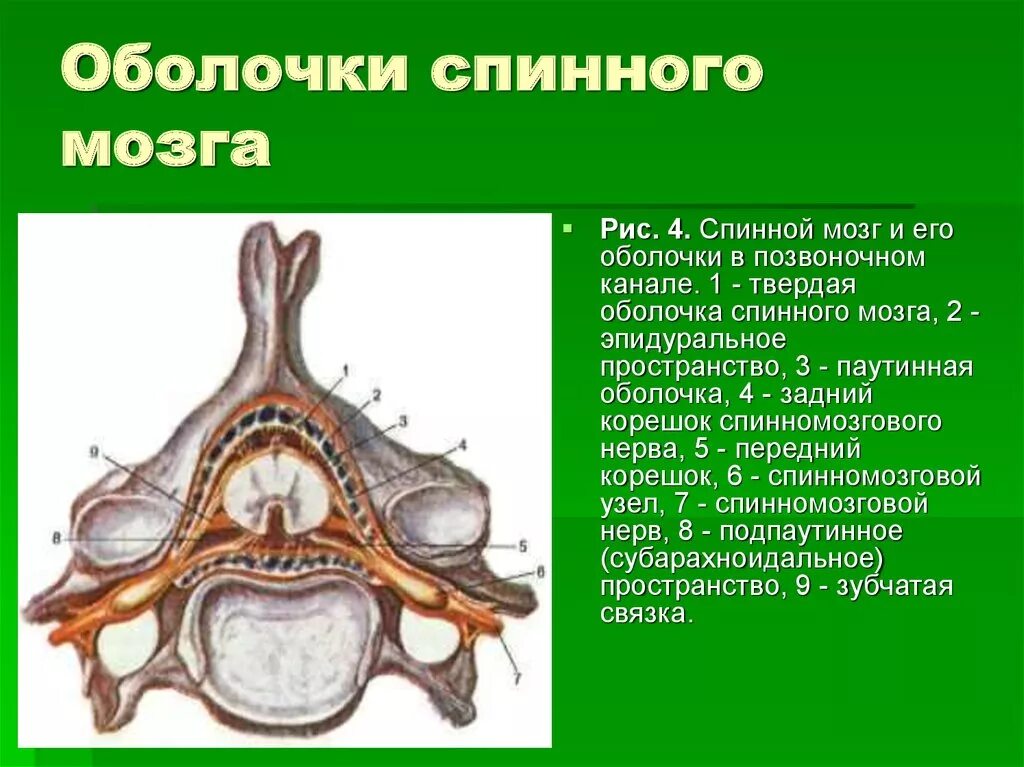 Оболочки спинного мозга

1
2
3
4
9
8
5
6
7

Рис. 4. Спинной мозг и его оболочки в позвоночном канале. 1 - твердая оболочка спинного мозга, 2 - эпидуральное пространство, 3 - паутинная оболочка, 4 - задний корешок спинномозгового нерва, 5 - передний корешок, 6 - спинномозговой узел, 7 - спинномозговой нерв, 8 - подпаутинное (субарахноидальное) пространство, 9 - зубчатая связка.